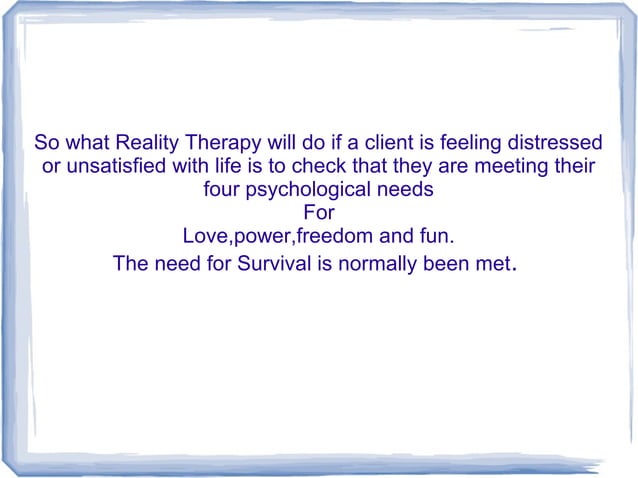 So what Reality Therapy will do if a client is feeling distressed or unsatisfied with life is to check that they are meeting their four psychological needs
For
Love,power,freedom and fun.
The need for Survival is normally been met.